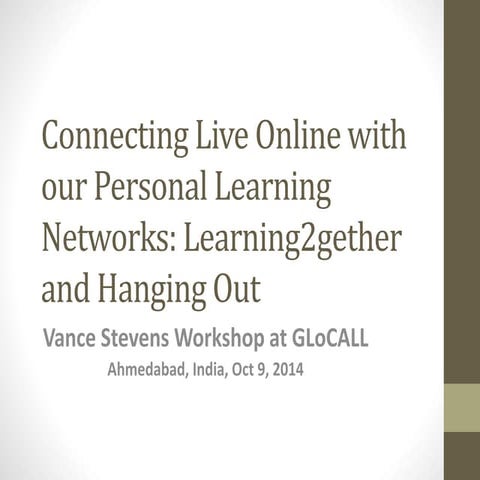 Connecting Live Online with our Personal Learning Networks: Learning2gether and Hanging Out

Vance Stevens Workshop at GLoCALL

Ahmedabad, India, Oct 9, 2014